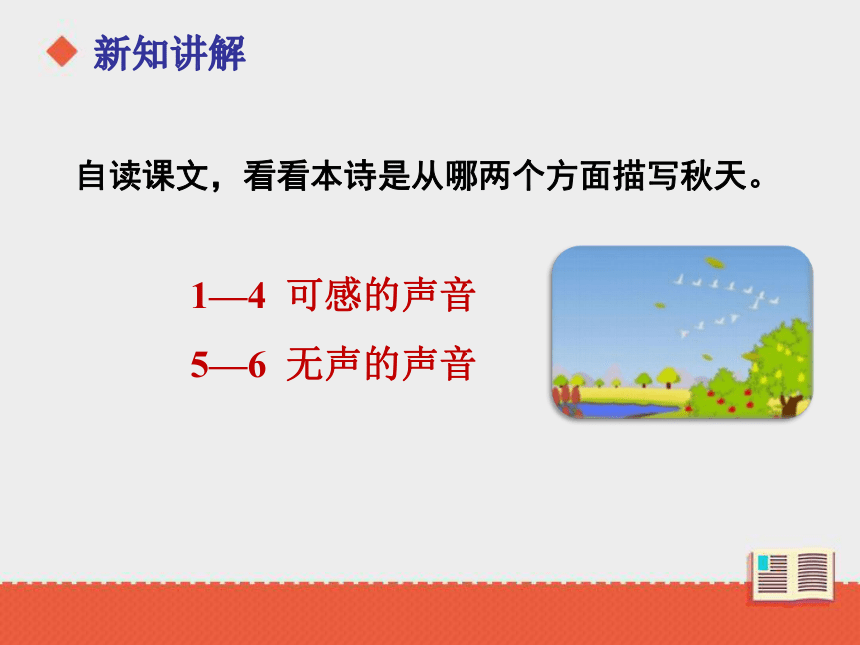 新知讲解

自读课文，看看本诗是从哪两个方面描写秋天。

1—4 可感的声音

5—6 无声的声音